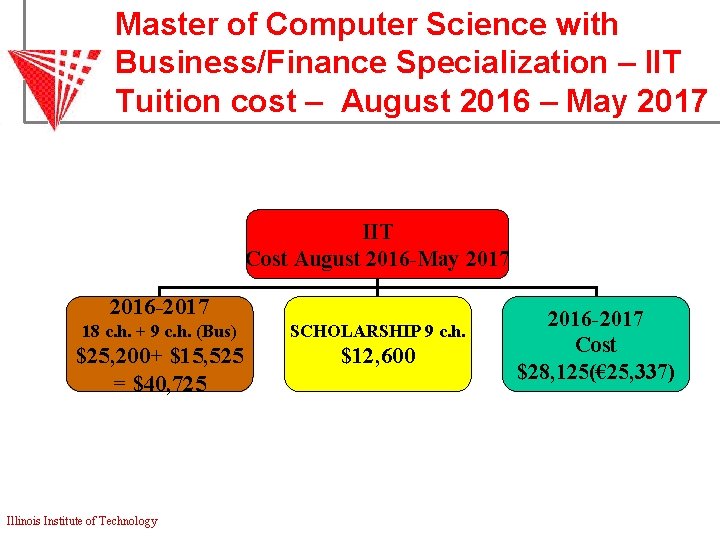 Master of Computer Science with Business/Finance Specialization – IIT Tuition cost – August 2016 – May 2017

IIT
Cost August 2016-May 2017

2016-2017
18 c.h. + 9 c.h. (Bus)
\$25,200+ \$15,525
= \$40,725

SCHOLARSHIP 9 c.h.
\$12,600

2016-2017
Cost
\$28,125(€25,337)

Illinois Institute of Technology